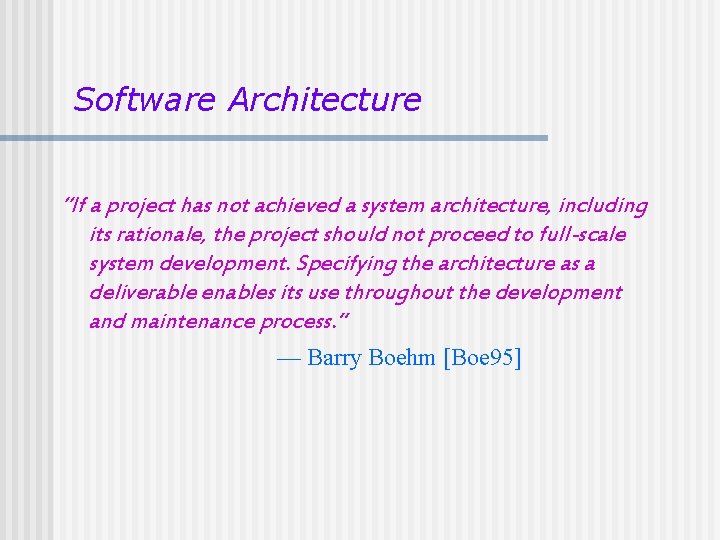 Software Architecture

"If a project has not achieved a system architecture, including its rationale, the project should not proceed to full-scale system development. Specifying the architecture as a deliverable enables its use throughout the development and maintenance process."

— Barry Boehm [Boe95]